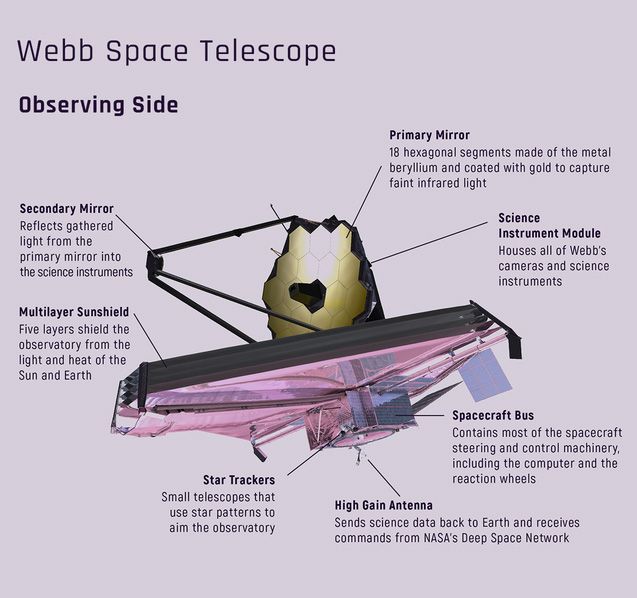 Webb Space Telescope

Observing Side

Primary Mirror
18 hexagonal segments made of the metal beryllium and coated with gold to capture faint infrared light

Secondary Mirror
Reflects gathered light from the primary mirror into the science instruments

Science Instrument Module
Houses all of Webb's cameras and science instruments

Multilayer Sunshield
Five layers shield the observatory from the light and heat of the Sun and Earth

Spacecraft Bus
Contains most of the spacecraft steering and control machinery, including the computer and the reaction wheels

Star Trackers
Small telescopes that use star patterns to aim the observatory

High Gain Antenna
Sends science data back to Earth and receives commands from NASA's Deep Space Network